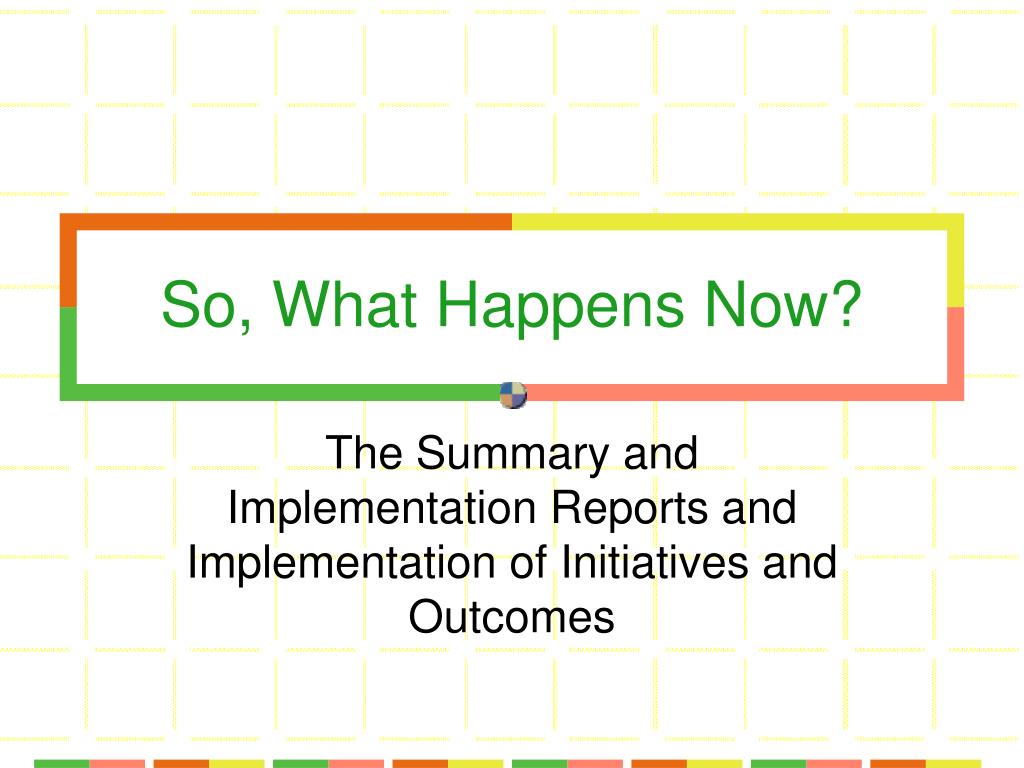 So, What Happens Now?

The Summary and Implementation Reports and Implementation of Initiatives and Outcomes